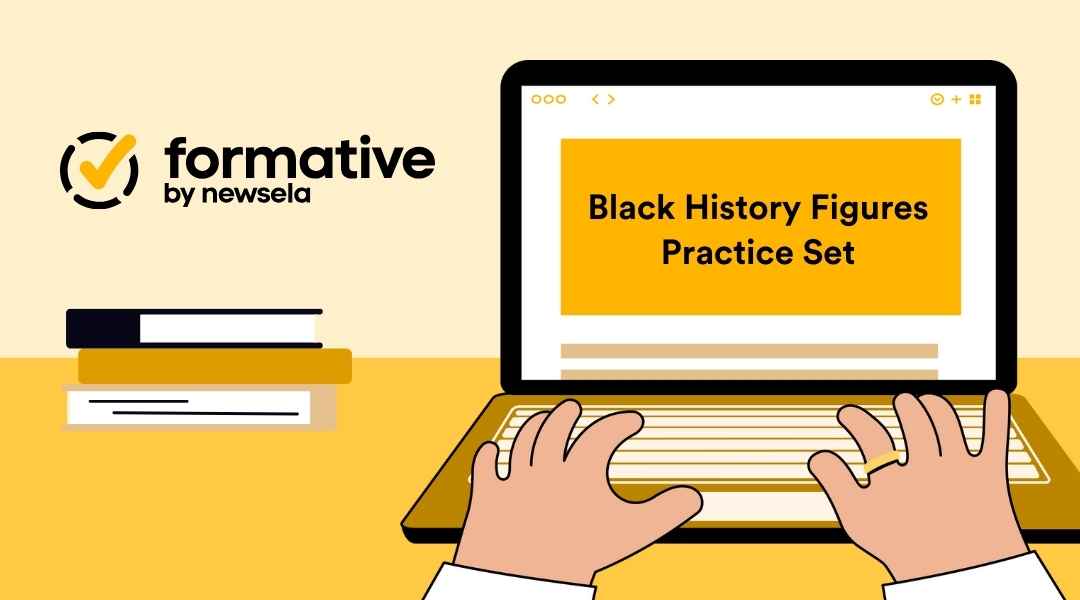 formative
by newsela

Black History Figures Practice Set